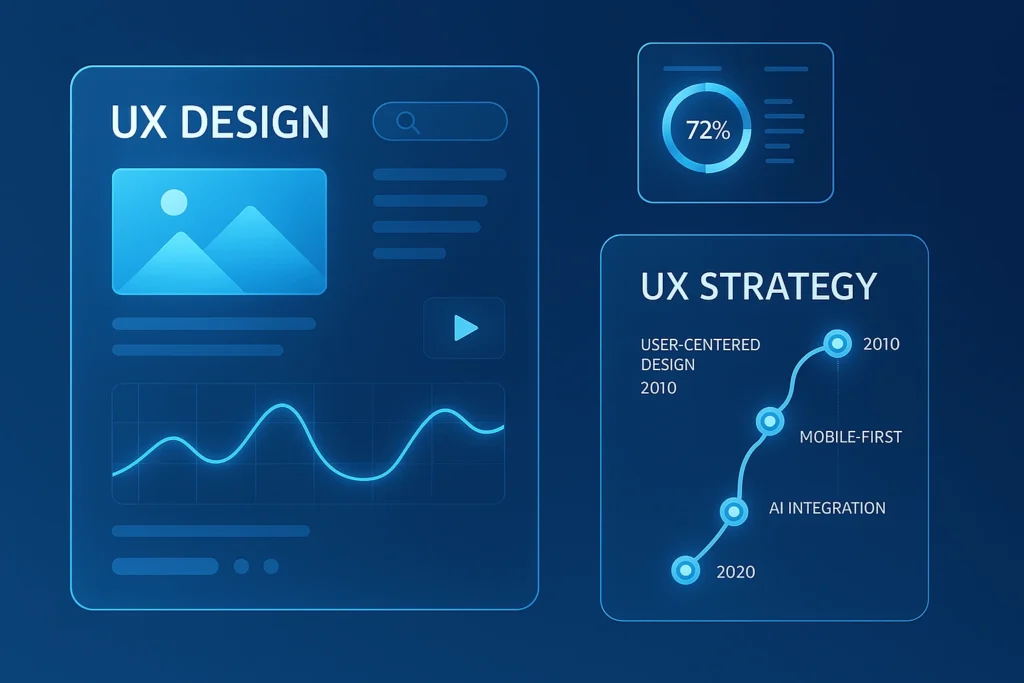 UX DESIGN

72%

UX STRATEGY

USER-CENTERED DESIGN
2010

2010

MOBILE-FIRST

AI INTEGRATION

2020